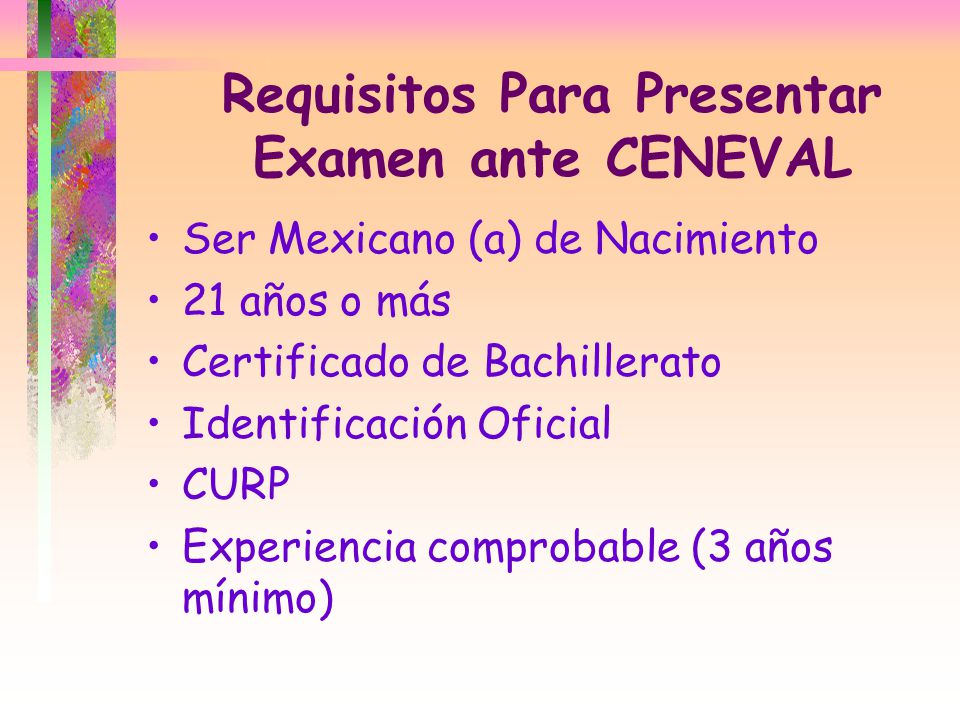 Requisitos Para Presentar Examen ante CENEVAL

• Ser Mexicano (a) de Nacimiento
• 21 años o más
• Certificado de Bachillerato
• Identificación Oficial
• CURP
• Experiencia comprobable (3 años mínimo)